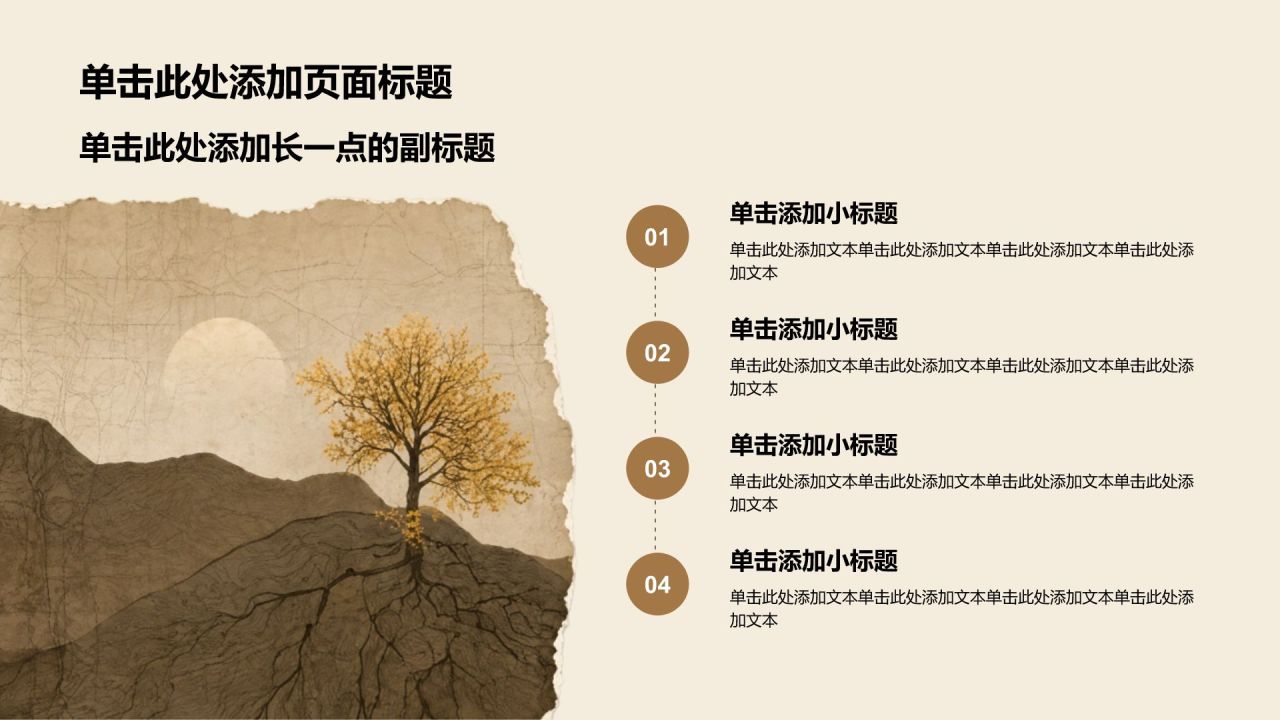 单击此处添加页面标题

单击此处添加长一点的副标题

01

单击添加小标题

单击此处添加文本单击此处添加文本单击此处添加文本单击此处添加文本

02

单击添加小标题

单击此处添加文本单击此处添加文本单击此处添加文本单击此处添加文本

03

单击添加小标题

单击此处添加文本单击此处添加文本单击此处添加文本单击此处添加文本

04

单击添加小标题

单击此处添加文本单击此处添加文本单击此处添加文本单击此处添加文本